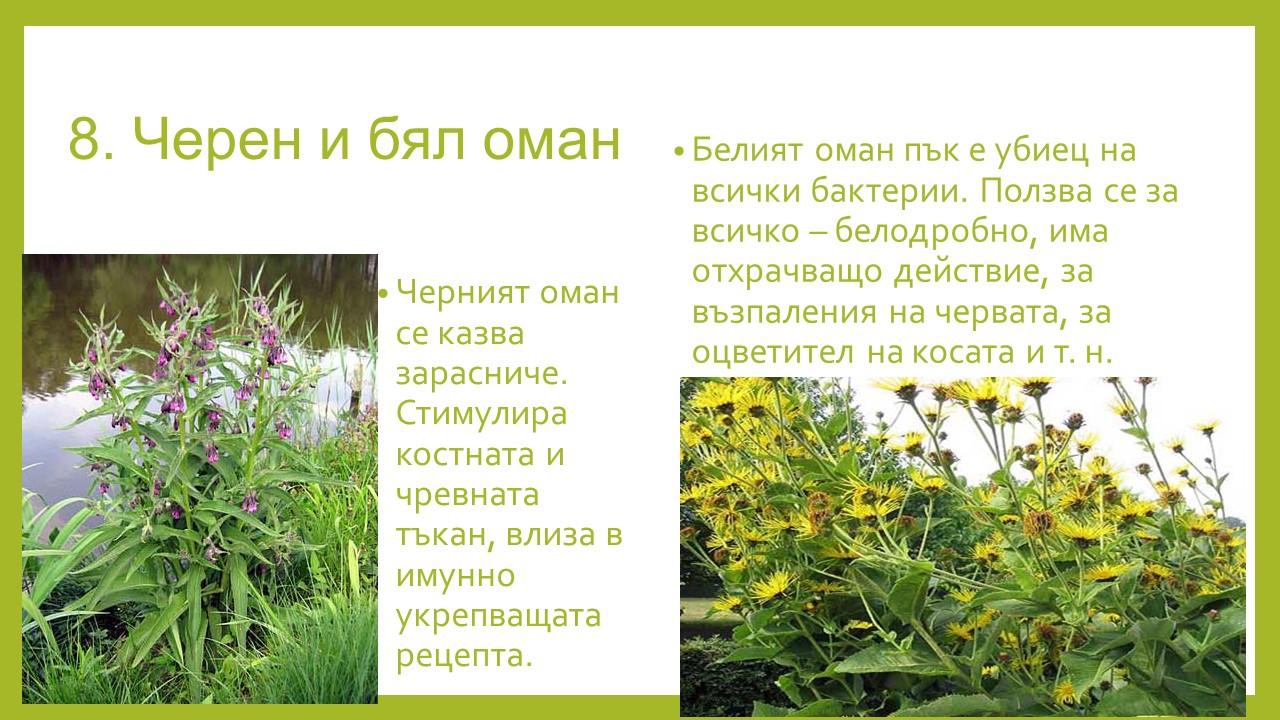 8. Черен и бял оман

• Черният оман се казва зарасниче. Стимулира костната и чревната тъкан, влиза в имунно укрепващата рецепта.

• Белият оман пък е убиец на всички бактерии. Ползва се за всичко – белодробно, има отхрачващо действие, за възпаления на червата, за оцветител на косата и т. н.